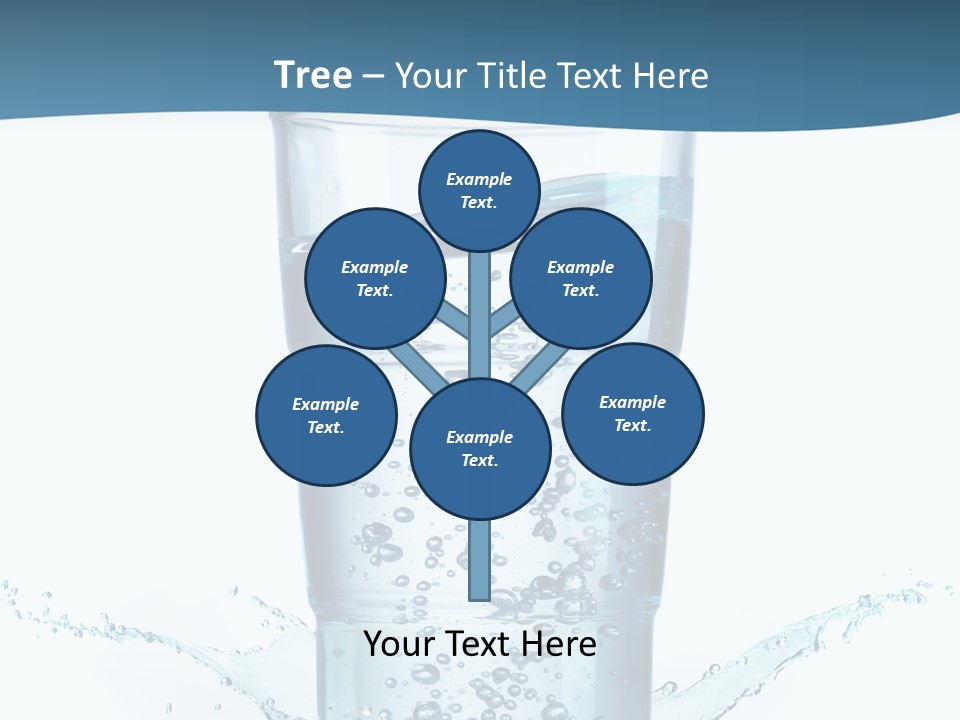 Tree – Your Title Text Here

Example Text.

Example Text.

Example Text.

Example Text.

Example Text.

Example Text.

Your Text Here